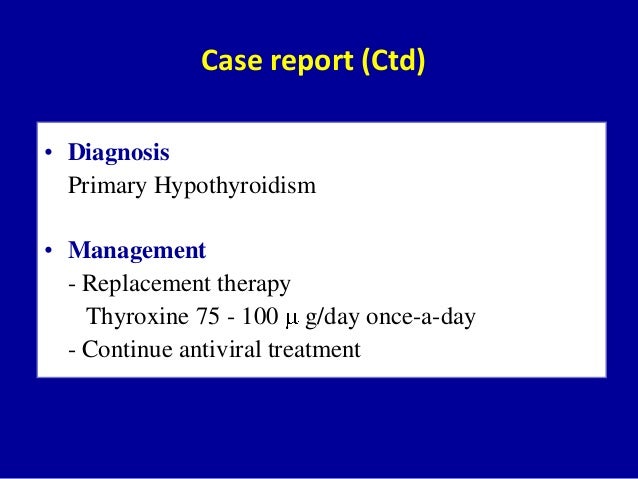 Case report (Ctd)

• Diagnosis
Primary Hypothyroidism

• Management
- Replacement therapy
Thyroxine 75 - 100 μ g/day once-a-day
- Continue antiviral treatment